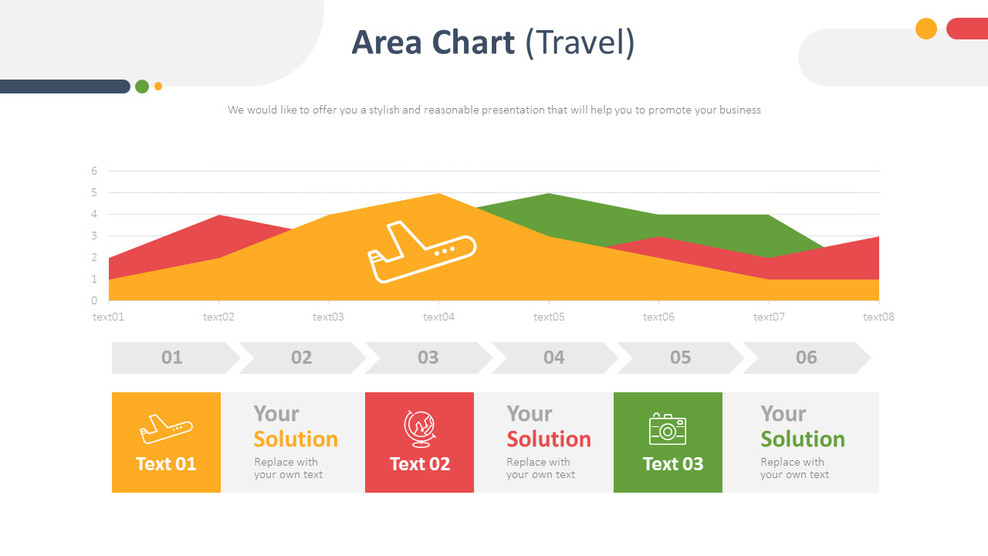 Area Chart (Travel)

We would like to offer you a stylish and reasonable presentation that will help you to promote your business

6
5
4
3
2
1
0
text01 text02 text03 text04 text05 text06 text07 text08

01 02 03 04 05 06

Text 01

Your Solution
Replace with your own text

Text 02

Your Solution
Replace with your own text

Text 03

Your Solution
Replace with your own text